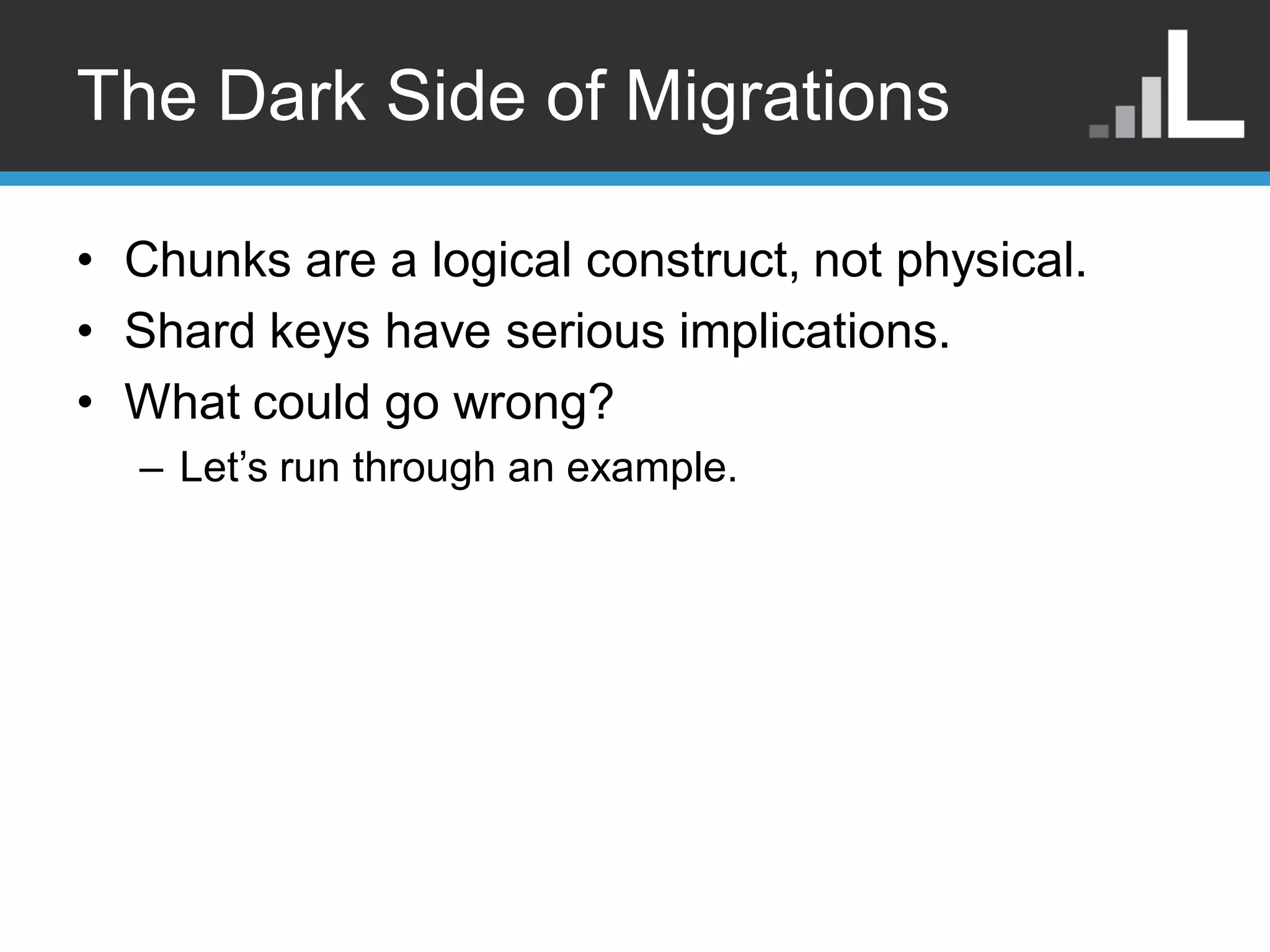 The Dark Side of Migrations

• Chunks are a logical construct, not physical.
• Shard keys have serious implications.
• What could go wrong?
  – Let’s run through an example.